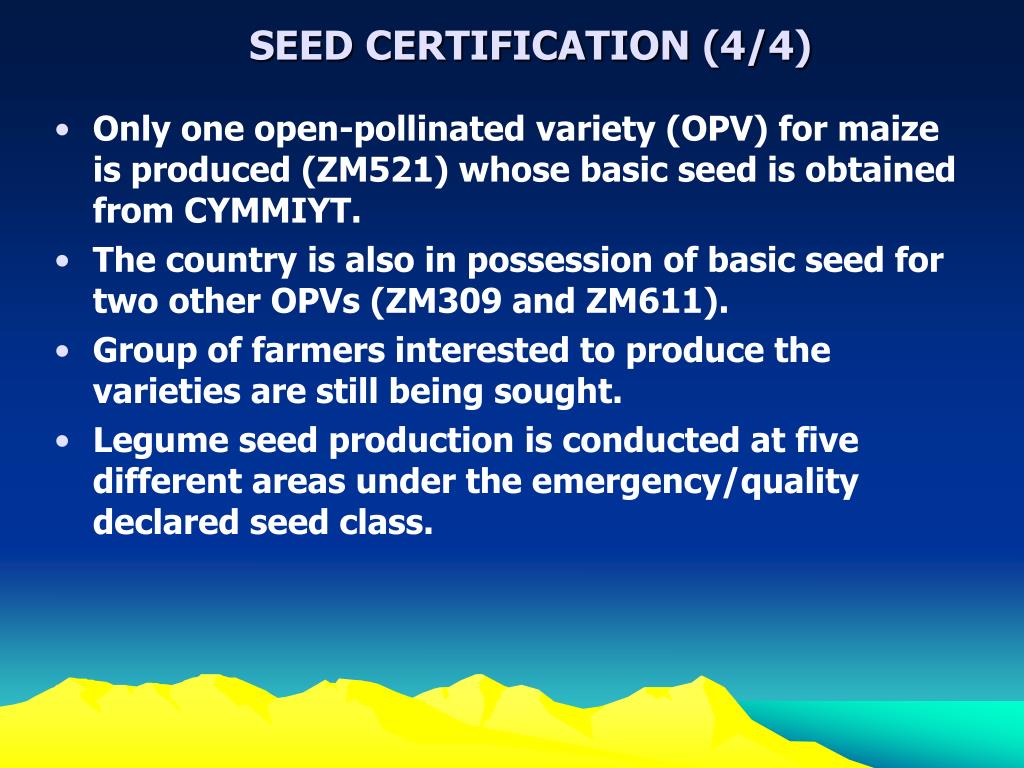 SEED CERTIFICATION (4/4)

• Only one open-pollinated variety (OPV) for maize is produced (ZM521) whose basic seed is obtained from CYMMIYT.

• The country is also in possession of basic seed for two other OPVs (ZM309 and ZM611).

• Group of farmers interested to produce the varieties are still being sought.

• Legume seed production is conducted at five different areas under the emergency/quality declared seed class.